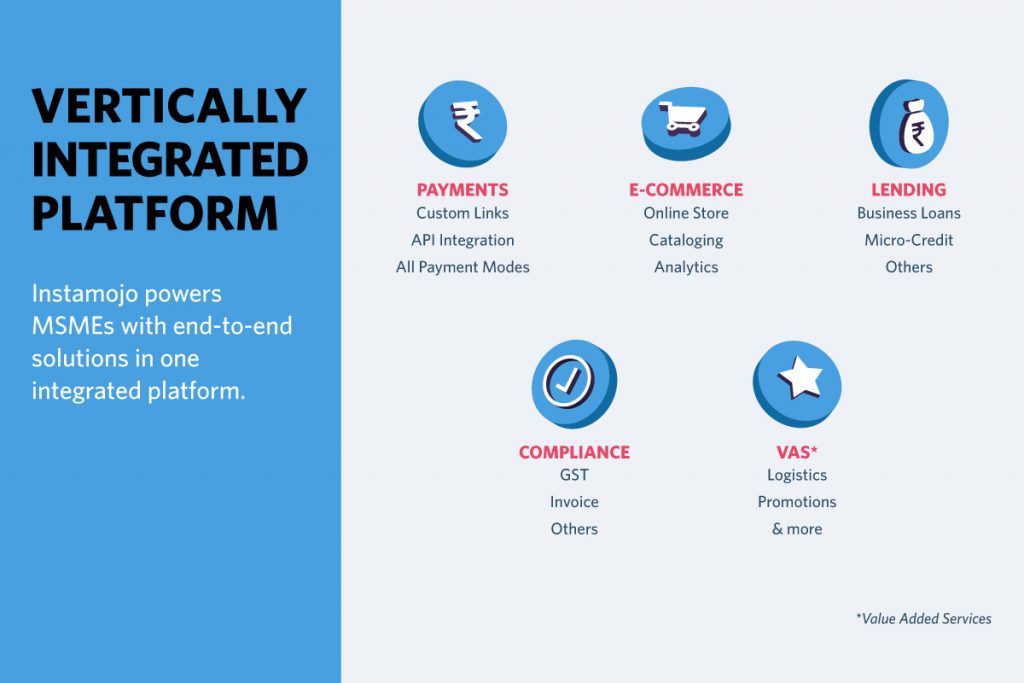 VERTICALLY INTEGRATED PLATFORM

Instamojo powers MSMEs with end-to-end solutions in one integrated platform.

₹

PAYMENTS
Custom Links
API Integration
All Payment Modes

E-COMMERCE
Online Store
Cataloging
Analytics

₹

LENDING
Business Loans
Micro-Credit
Others

COMPLIANCE
GST
Invoice
Others

VAS*
Logistics
Promotions
& more

*Value Added Services